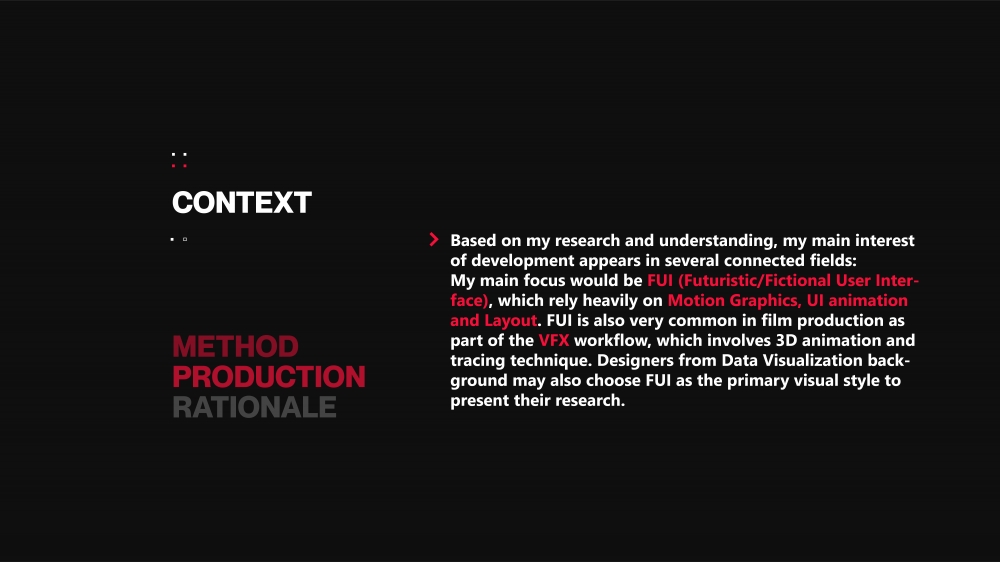 CONTEXT

METHOD
PRODUCTION
RATIONALE

Based on my research and understanding, my main interest of development appears in several connected fields:
My main focus would be FUI (Futuristic/Fictional User Interface), which rely heavily on Motion Graphics, UI animation and Layout. FUI is also very common in film production as part of the VFX workflow, which involves 3D animation and tracing technique. Designers from Data Visualization background may also choose FUI as the primary visual style to present their research.